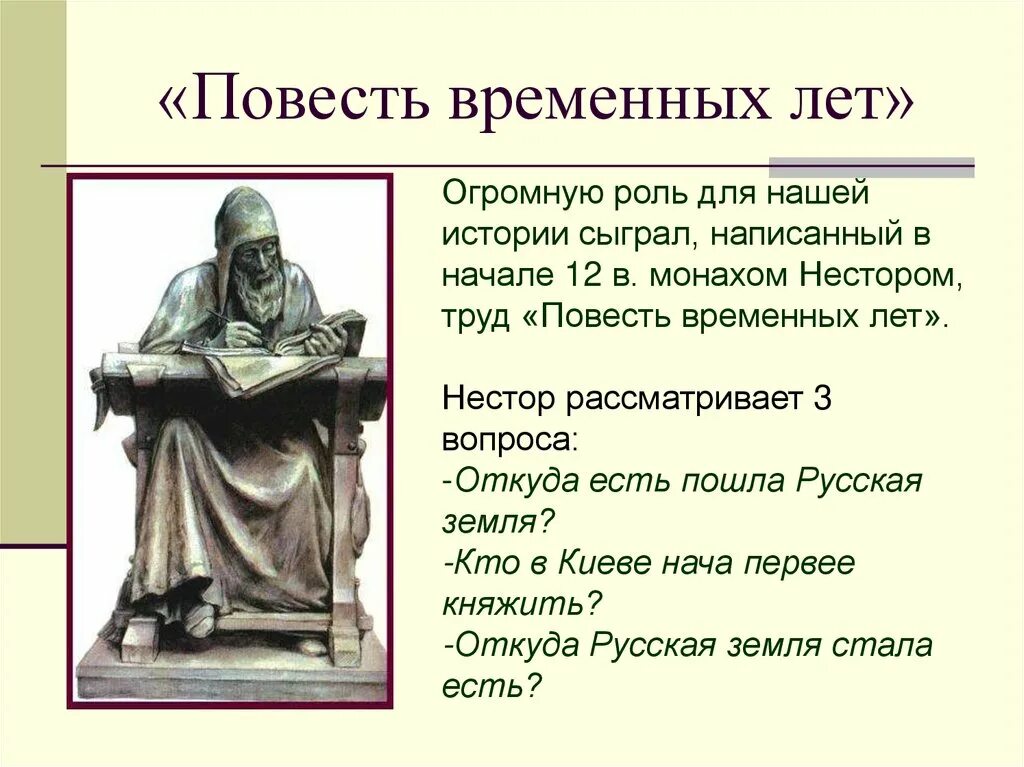 «Повесть временных лет»

Огромную роль для нашей истории сыграл, написанный в начале 12 в. монахом Нестором, труд «Повесть временных лет».

Нестор рассматривает 3 вопроса:
-Откуда есть пошла Русская земля?
-Кто в Киеве нача первее княжить?
-Откуда Русская земля стала есть?